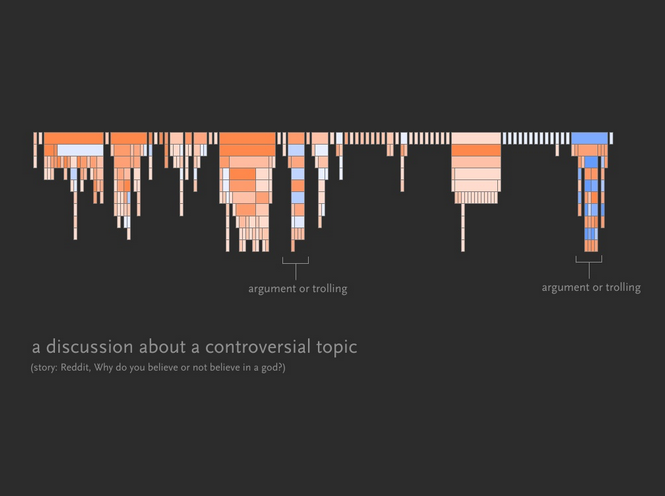 argument or trolling

argument or trolling

a discussion about a controversial topic

(story: Reddit, Why do you believe or not believe in a god?)